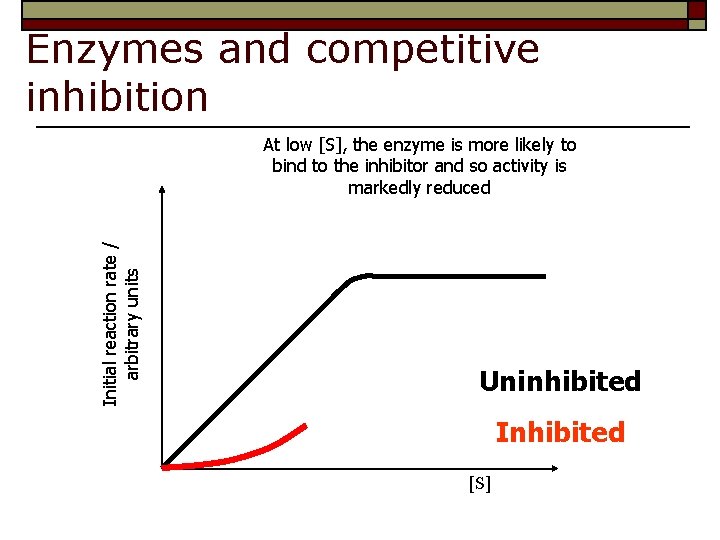 Enzymes and competitive inhibition

At low [S], the enzyme is more likely to bind to the inhibitor and so activity is markedly reduced

Initial reaction rate / arbitrary units

Uninhibited

Inhibited

[S]